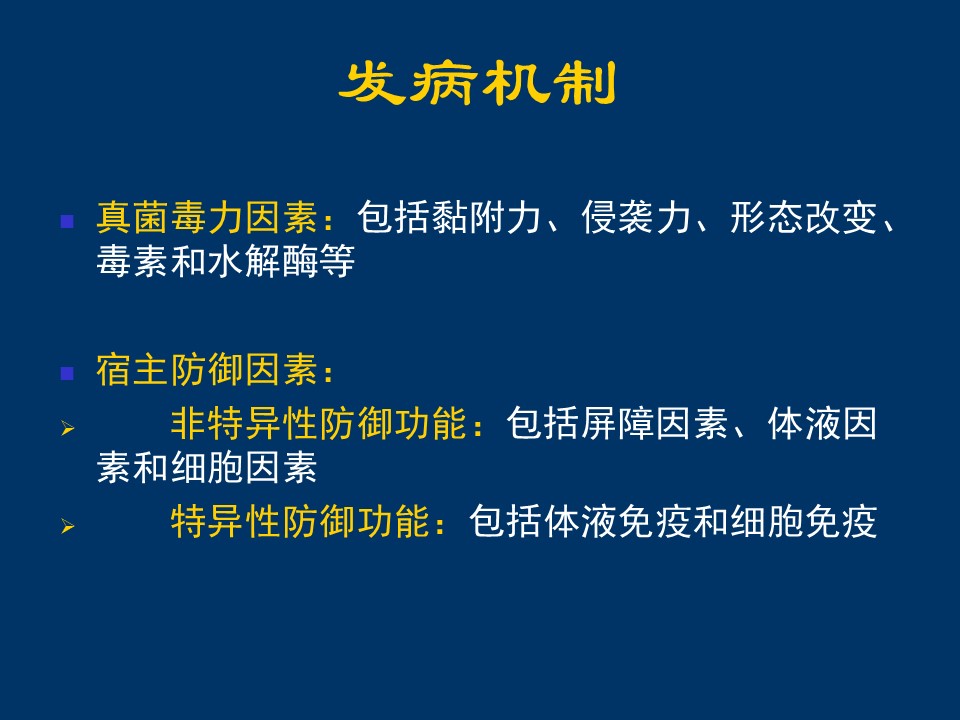 发病机制

■ 真菌毒力因素：包括黏附力、侵袭力、形态改变、毒素和水解酶等

■ 宿主防御因素：

➢ 非特异性防御功能：包括屏障因素、体液因素和细胞因素

➢ 特异性防御功能：包括体液免疫和细胞免疫